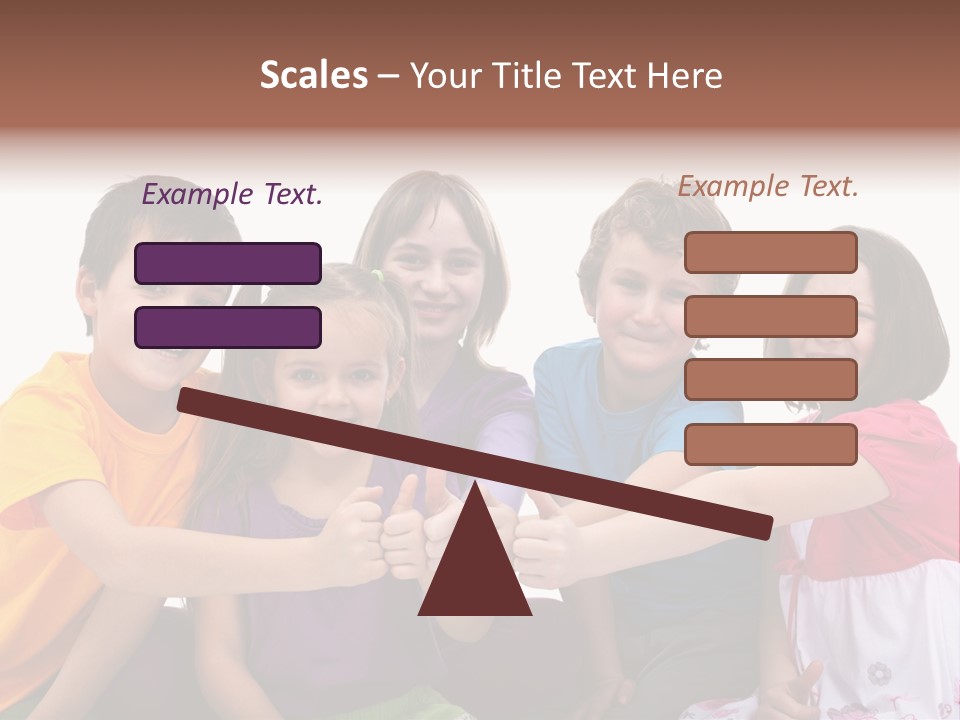 Scales – Your Title Text Here

Example Text.

Example Text.